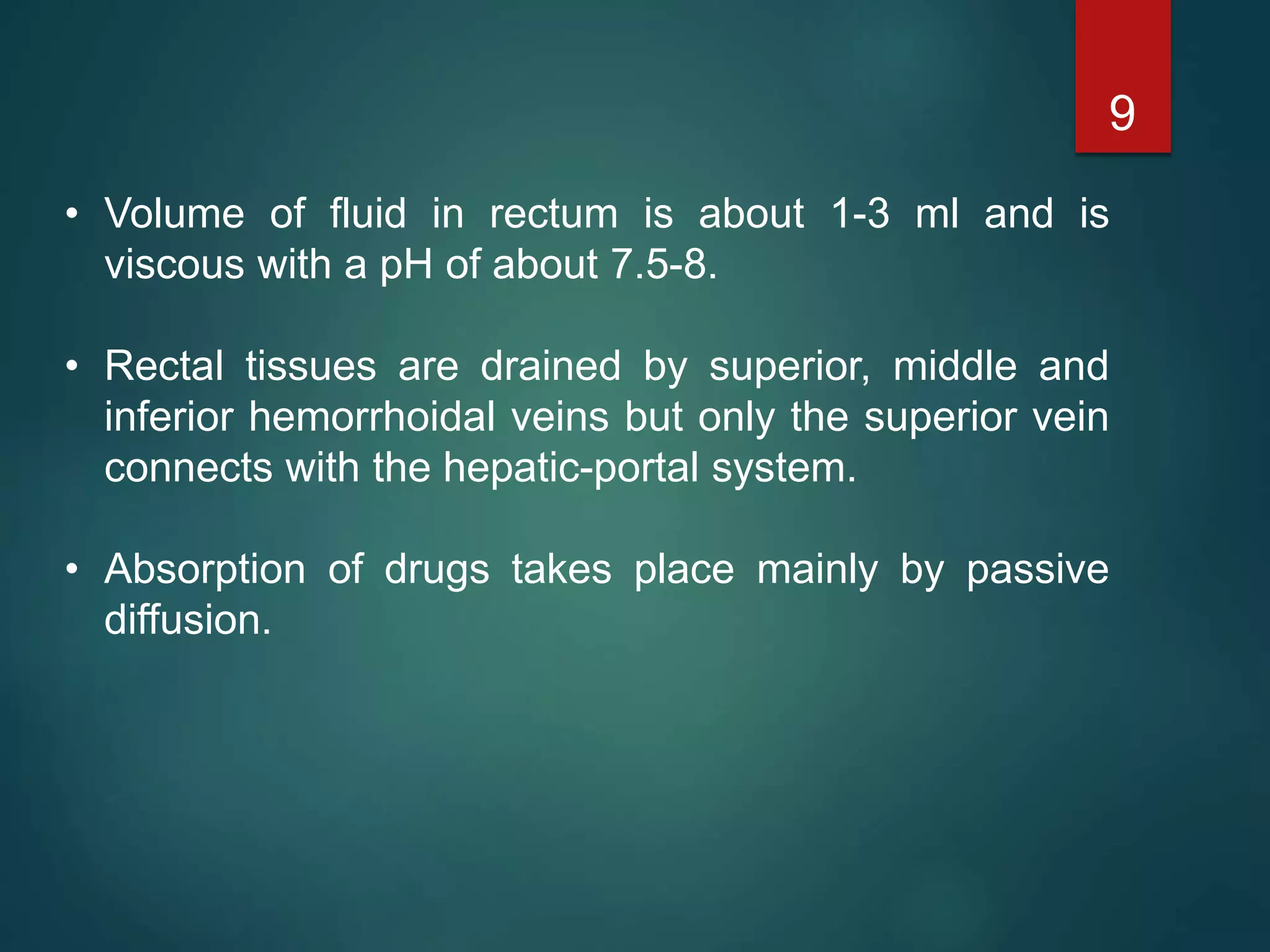 9

• Volume of fluid in rectum is about 1-3 ml and is viscous with a pH of about 7.5-8.

• Rectal tissues are drained by superior, middle and inferior hemorrhoidal veins but only the superior vein connects with the hepatic-portal system.

• Absorption of drugs takes place mainly by passive diffusion.